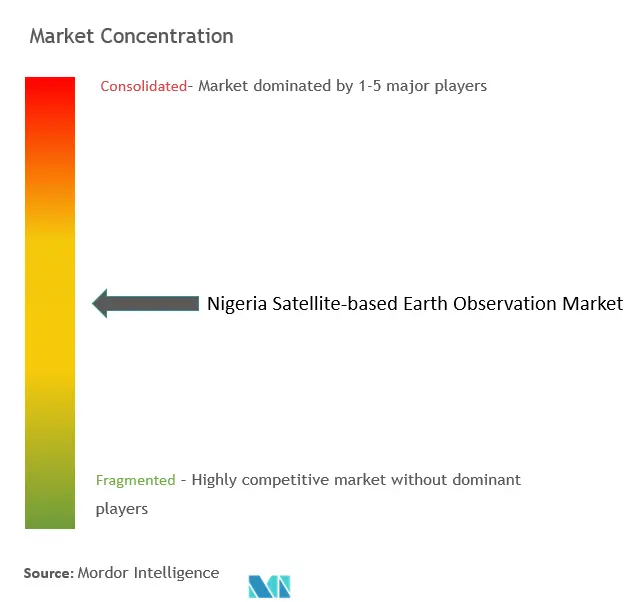 Market Concentration

Consolidated- Market dominated by 1-5 major players

Nigeria Satellite-based Earth Observation Market

Fragmented - Highly competitive market without dominant players

Source: Mordor Intelligence